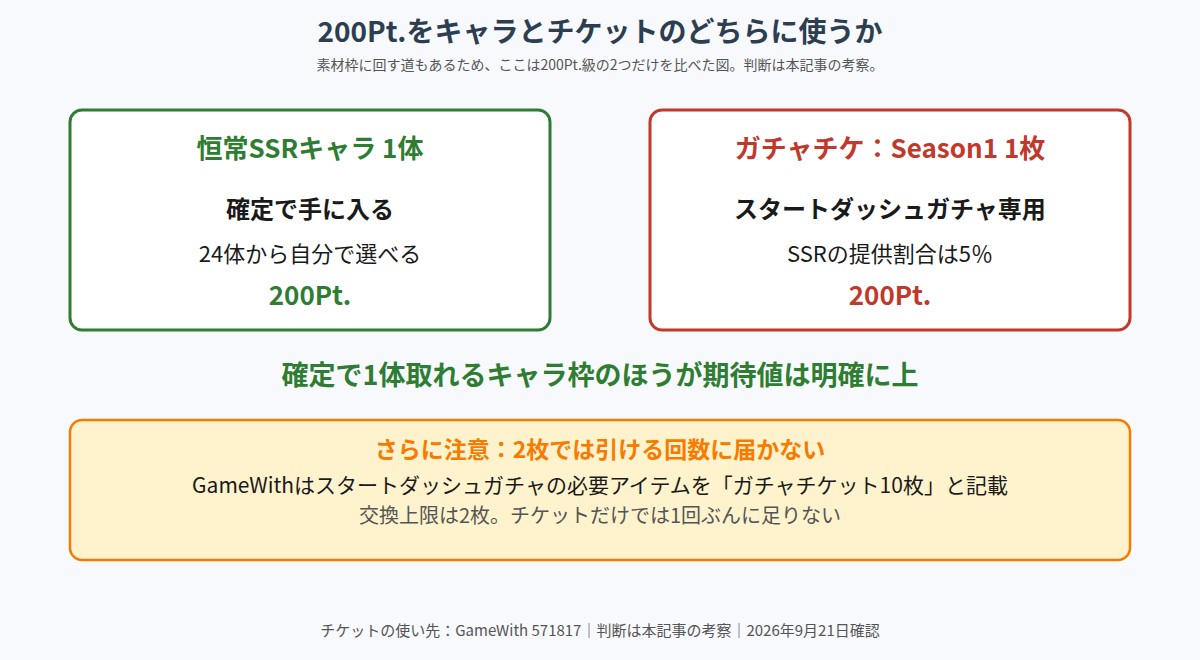 200Pt.をキャラとチケットのどちらに使うか

素材枠に回す道もあるため、ここは200Pt.級の2つだけを比べた図。判断は本記事の考察。

恒常SSRキャラ 1体

確定で手に入る

24体から自分で選べる

200Pt.

ガチャチケ：Season1 1枚

スタートダッシュガチャ専用

SSRの提供割合は5%

200Pt.

確定で1体取れるキャラ枠のほうが期待値は明確に上

さらに注意：2枚では引ける回数に届かない

GameWithはスタートダッシュガチャの必要アイテムを「ガチャチケット10枚」と記載

交換上限は2枚。チケットだけでは1回ぶんに足りない

チケットの使い先：GameWith 571817｜判断は本記事の考察｜2026年9月21日確認